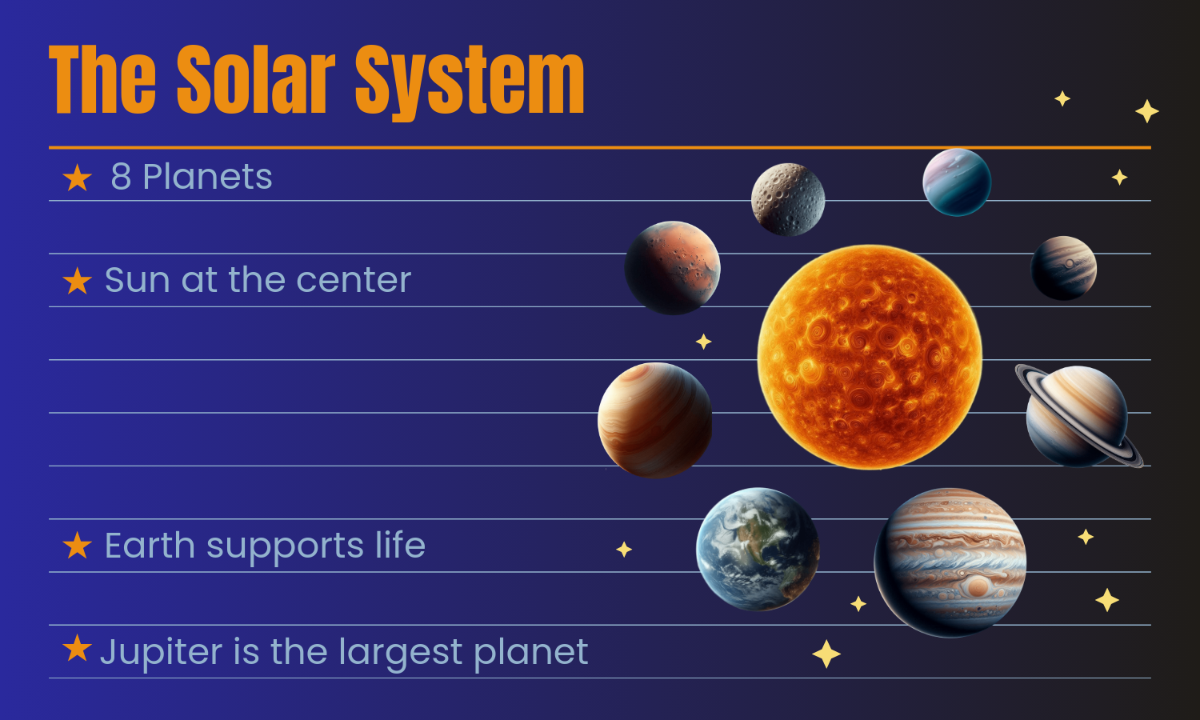 The Solar System

★ 8 Planets

★ Sun at the center

★ Earth supports life

★ Jupiter is the largest planet